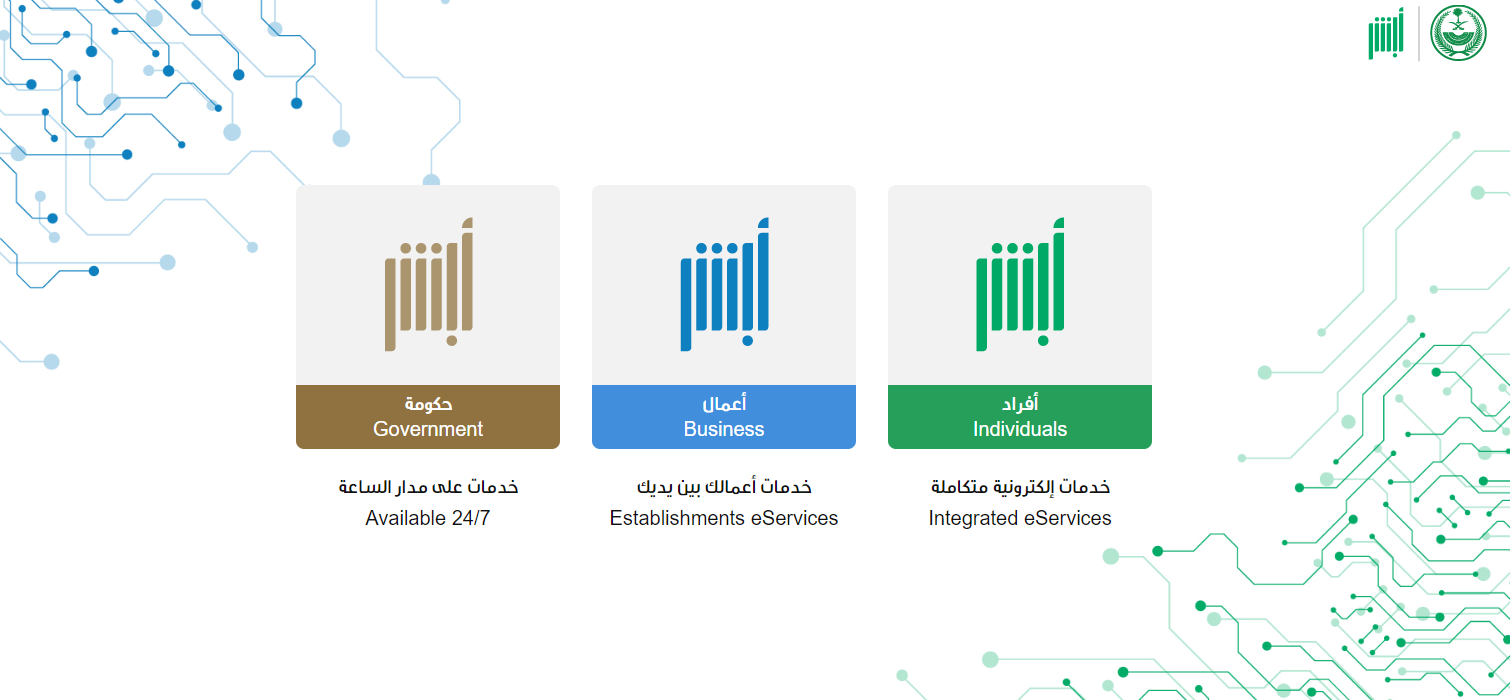 أبشر

أبشر
أفراد
Individuals
خدمات إلكترونية متكاملة
Integrated eServices

أبشر
أعمال
Business
خدمات أعمالك بين يديك
Establishments eServices

أبشر
حكومة
Government
خدمات على مدار الساعة
Available 24/7